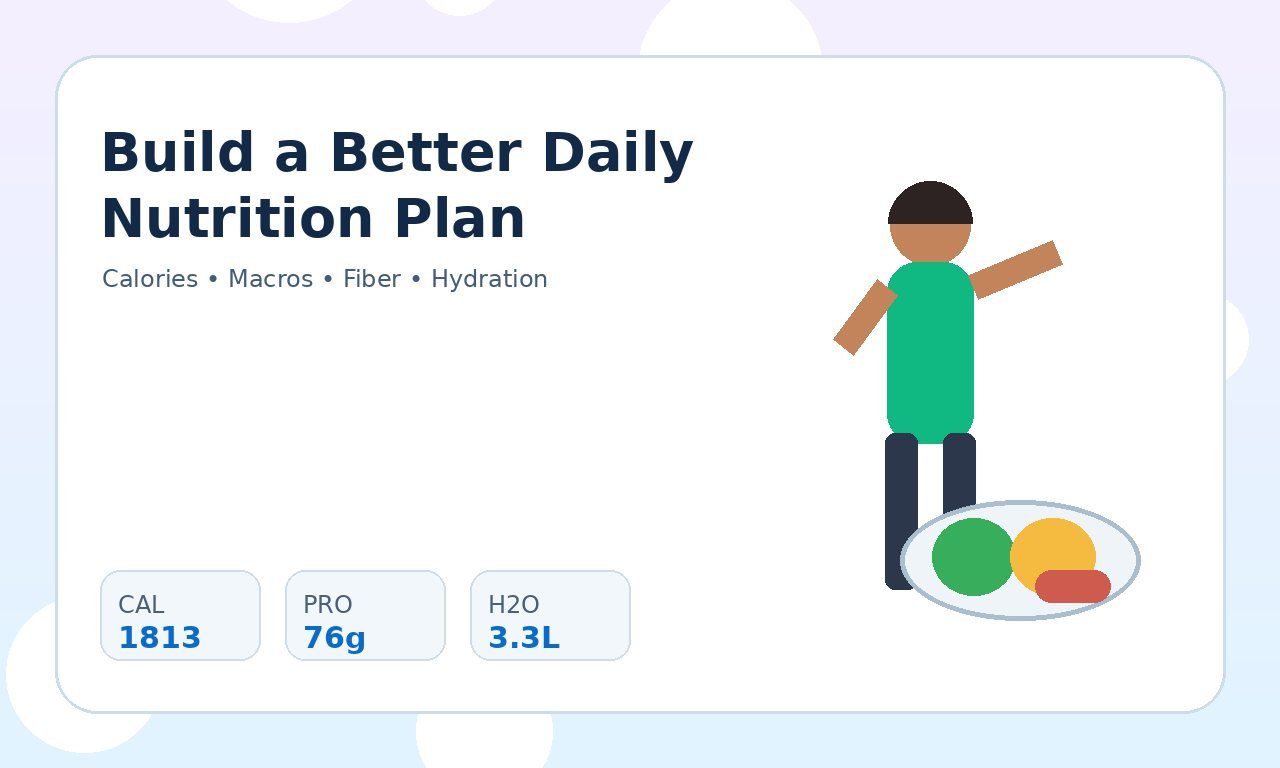 Build a Better Daily Nutrition Plan

Calories • Macros • Fiber • Hydration

CAL
1813

PRO
76g

H2O
3.3L